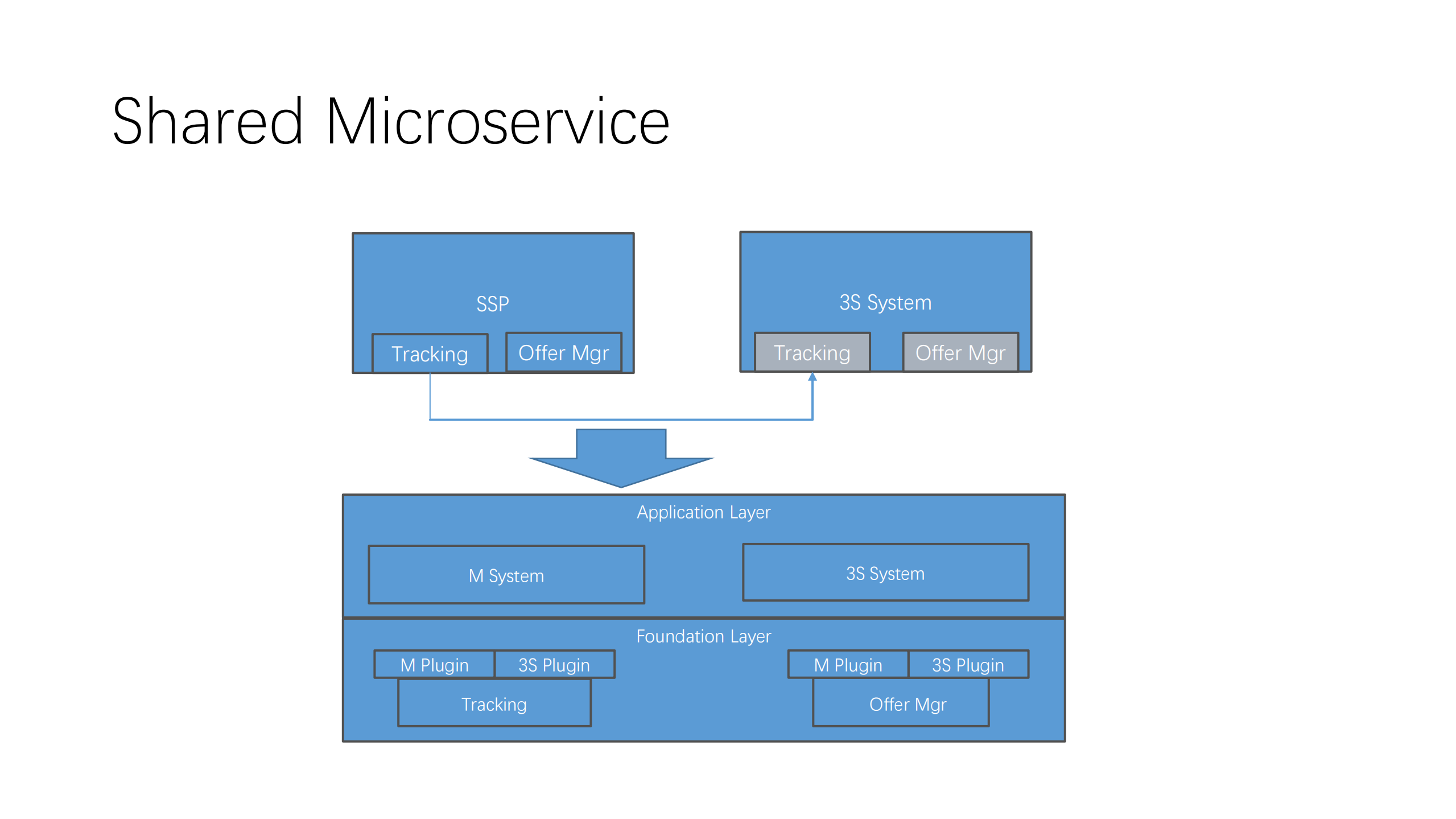 Shared Microservice

SSP

Tracking

Offer Mgr

3S System

Tracking

Offer Mgr

Application Layer

M System

3S System

Foundation Layer

M Plugin

3S Plugin

Tracking

M Plugin

3S Plugin

Offer Mgr